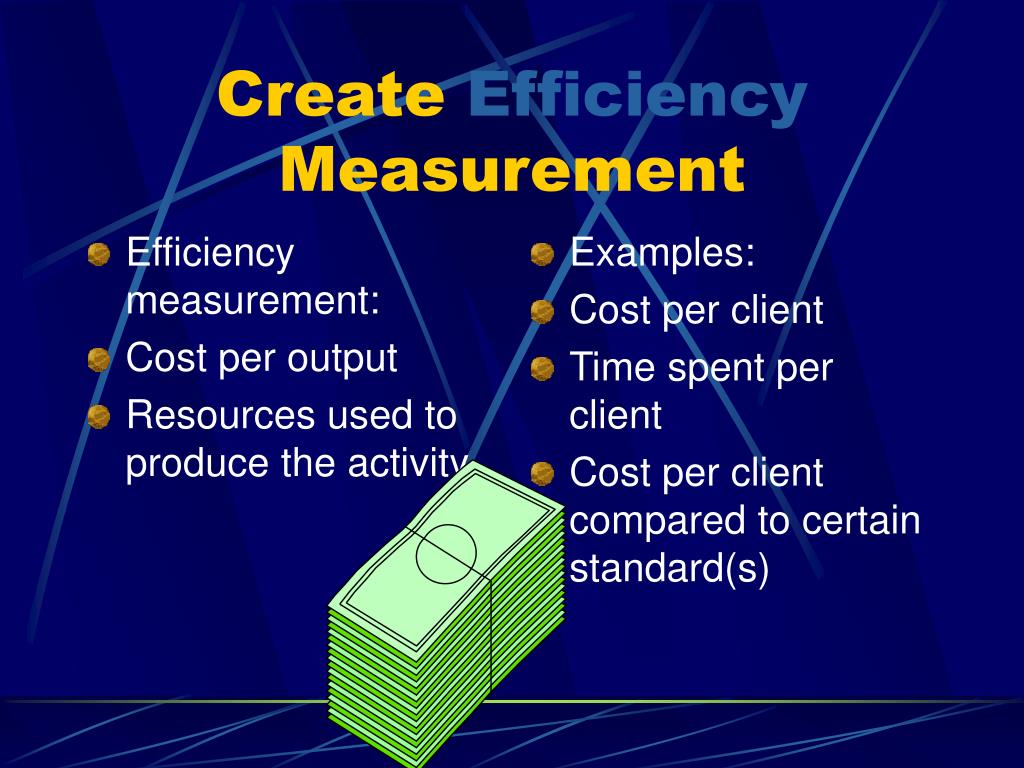 Create Efficiency Measurement

Efficiency measurement:

Cost per output

Resources used to produce the activity

Examples:

Cost per client

Time spent per client

Cost per client compared to certain standard(s)